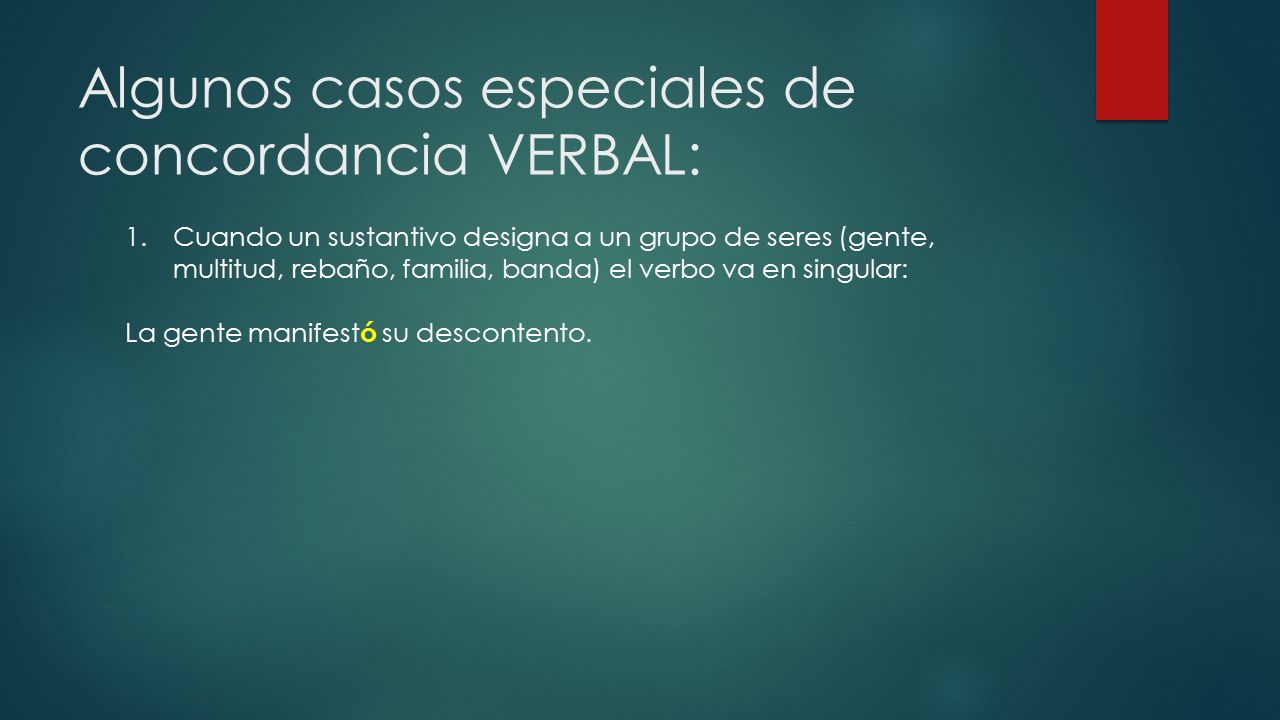 Algunos casos especiales de concordancia VERBAL:

1. Cuando un sustantivo designa a un grupo de seres (gente, multitud, rebaño, familia, banda) el verbo va en singular:

La gente manifestó su descontento.